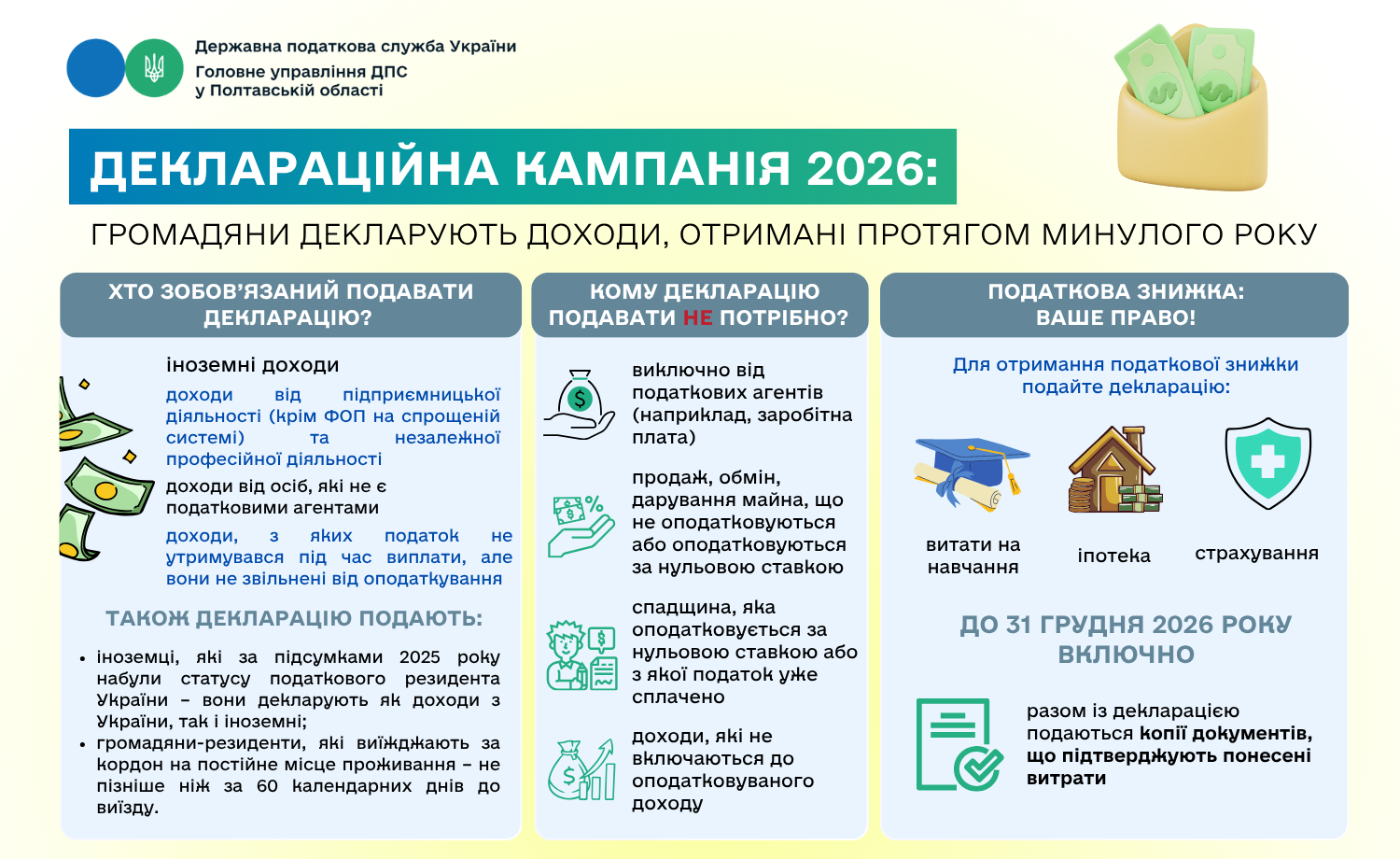 Державна податкова служба України
Головне управління ДПС у Полтавській області

ДЕКЛАРАЦІЙНА КАМПАНІЯ 2026:

ГРОМАДЯНИ ДЕКЛАРУЮТЬ ДОХОДИ, ОТРИМАНІ ПРОТЯГОМ МИНУЛОГО РОКУ

ХТО ЗОБОВ'ЯЗАНИЙ ПОДАВАТИ ДЕКЛАРАЦІЮ?

іноземні доходи

доходи від підприємницької діяльності (крім ФОП на спрощеній системі) та незалежної професійної діяльності

доходи від осіб, які не є податковими агентами

доходи, з яких податок не утримувався під час виплати, але вони не звільнені від оподаткування

ТАКОЖ ДЕКЛАРАЦІЮ ПОДАЮТЬ:

• іноземці, які за підсумками 2025 року набули статусу податкового резидента України – вони декларують як доходи з України, так і іноземні;
• громадяни-резиденти, які виїжджають за кордон на постійне місце проживання – не пізніше ніж за 60 календарних днів до виїзду.

КОМУ ДЕКЛАРАЦІЮ ПОДАВАТИ НЕ ПОТРІБНО?

виключно від податкових агентів (наприклад, заробітна плата)

продаж, обмін, дарування майна, що не оподатковуються або оподатковуються за нульовою ставкою

спадщина, яка оподатковується за нульовою ставкою або з якої податок уже сплачено

доходи, які не включаються до оподатковуваного доходу

ПОДАТКОВА ЗНИЖКА: ВАШЕ ПРАВО!

Для отримання податкової знижки подайте декларацію:

витати на навчання

іпотека

страхування

ДО 31 ГРУДНЯ 2026 РОКУ ВКЛЮЧНО

разом із декларацією подаються копії документів, що підтверджують понесені витрати